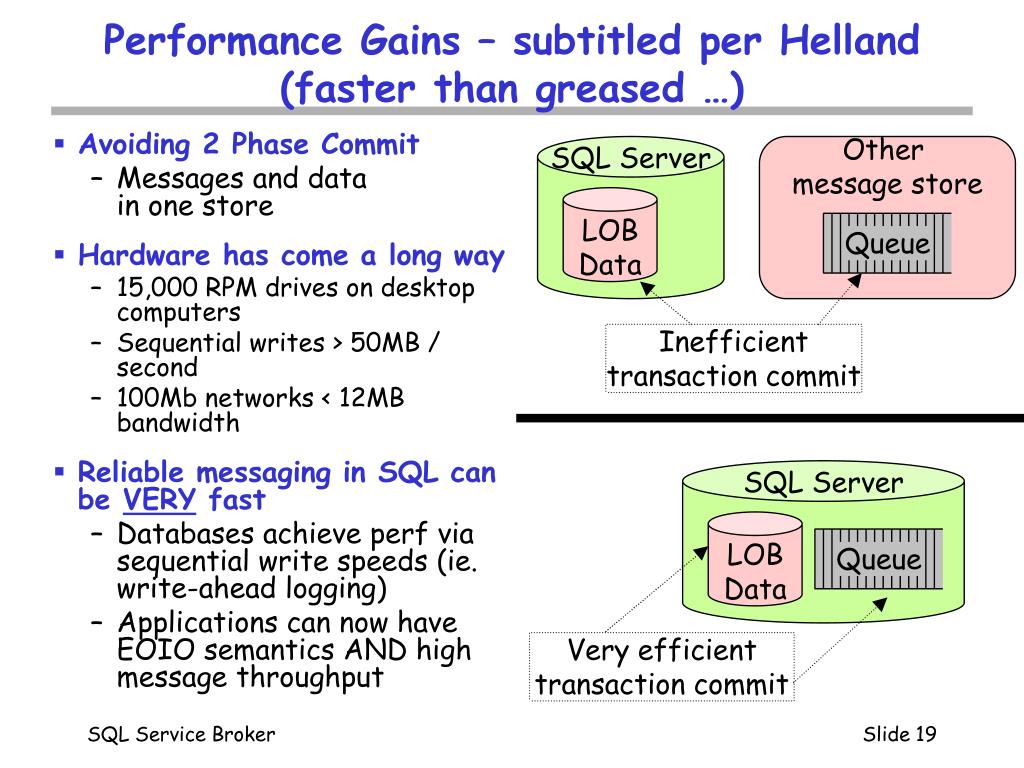 Performance Gains – subtitled per Helland (faster than greased …)

▪ Avoiding 2 Phase Commit
– Messages and data in one store

▪ Hardware has come a long way
– 15,000 RPM drives on desktop computers
– Sequential writes > 50MB / second
– 100Mb networks < 12MB bandwidth

▪ Reliable messaging in SQL can be VERY fast
– Databases achieve perf via sequential write speeds (ie. write-ahead logging)
– Applications can now have EOIO semantics AND high message throughput

SQL Server

LOB Data

Other message store

Queue

Inefficient transaction commit

SQL Server

LOB Data

Queue

Very efficient transaction commit

SQL Service Broker

Slide 19